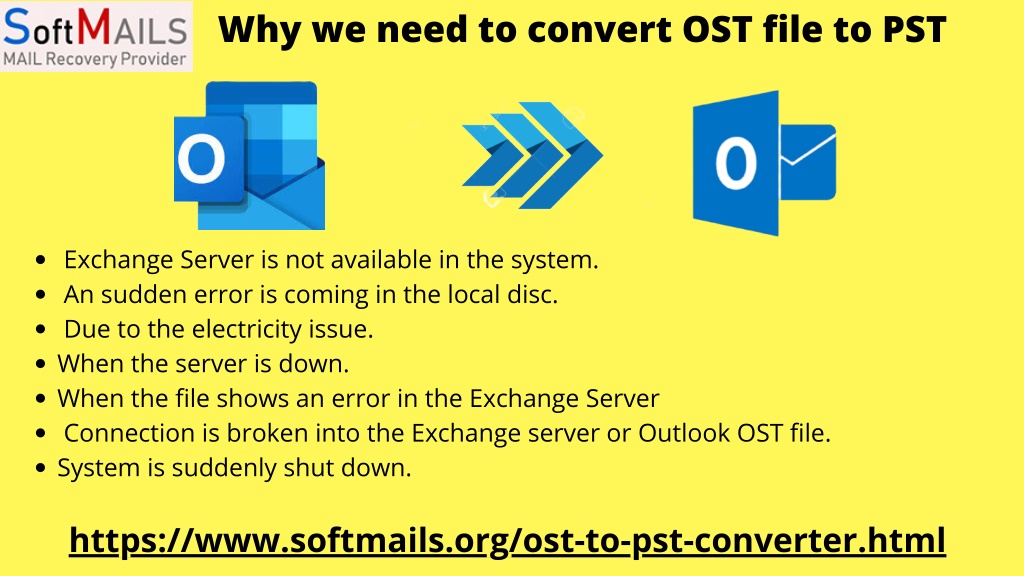 SoftMAILS
MAIL Recovery Provider

Why we need to convert OST file to PST

O

O

- Exchange Server is not available in the system.
- An sudden error is coming in the local disc.
- Due to the electricity issue.
- When the server is down.
- When the file shows an error in the Exchange Server
- Connection is broken into the Exchange server or Outlook OST file.
- System is suddenly shut down.

https://www.softmails.org/ost-to-pst-converter.html